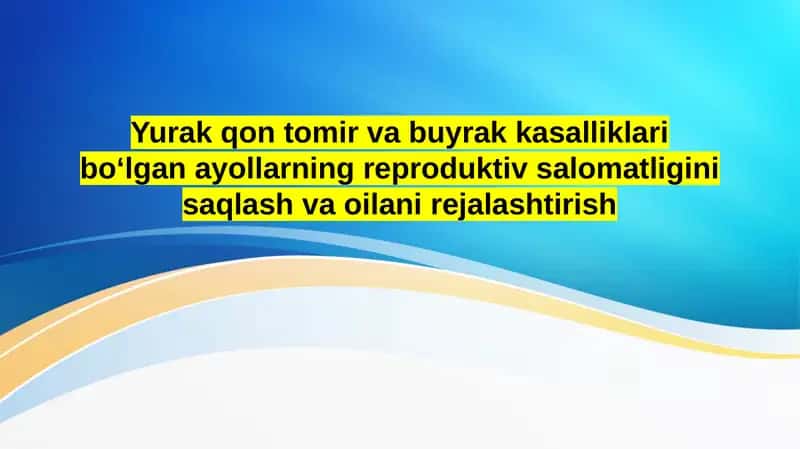 Yurak qon tomir va buyrak kasalliklari bo‘lgan ayollarning reproduktiv salomatligini saqlash va oilani rejalashtirish